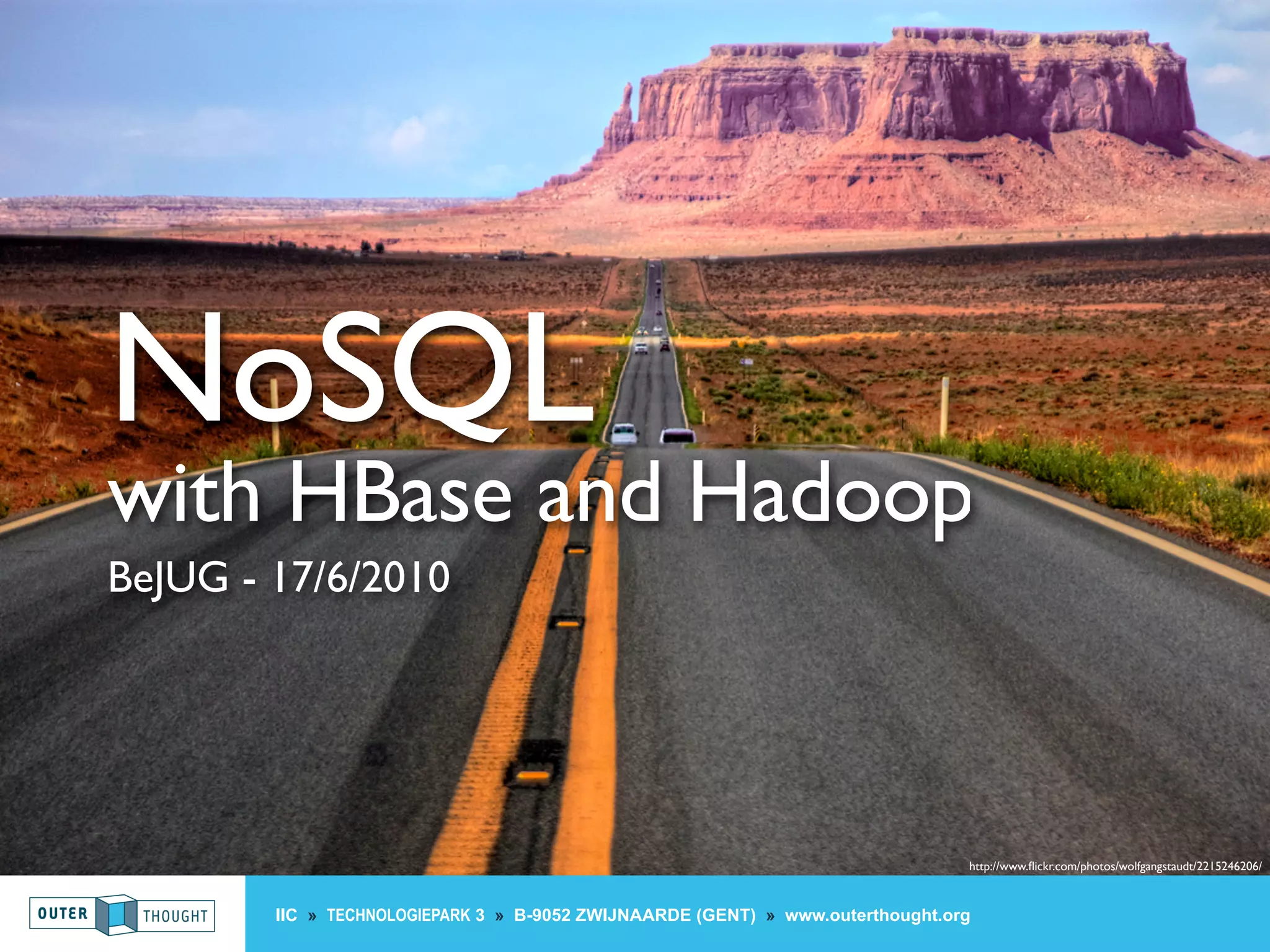 NoSQL
with HBase and Hadoop
BeJUG - 17/6/2010

http://www.flickr.com/photos/wolfgangstaudt/2215246206/

OUTER THOUGHT

IIC » TECHNOLOGIEPARK 3 » B-9052 ZWIJNAARDE (GENT) » www.outerthought.org